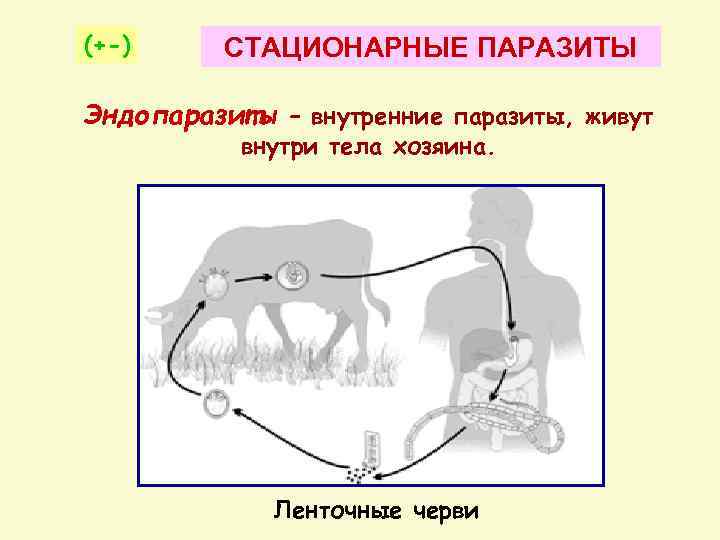 (+-)

СТАЦИОНАРНЫЕ ПАРАЗИТЫ

Эндопаразиты – внутренние паразиты, живут внутри тела хозяина.

Ленточные черви